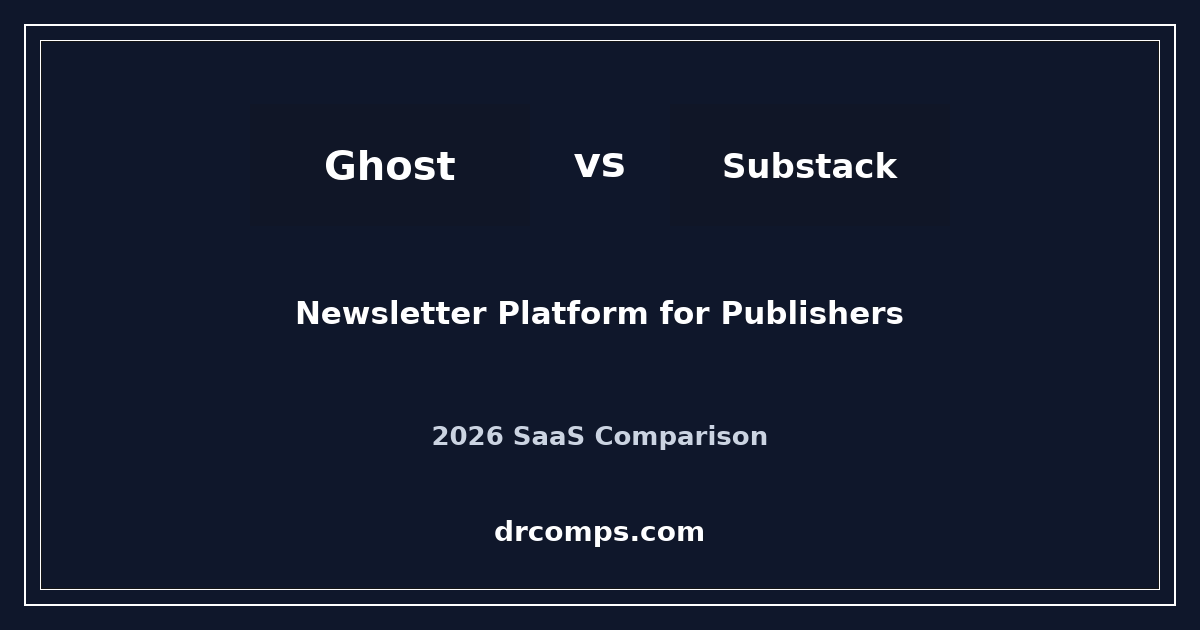 Ghost vs Substack

Newsletter Platform for Publishers

2026 SaaS Comparison

drcomps.com